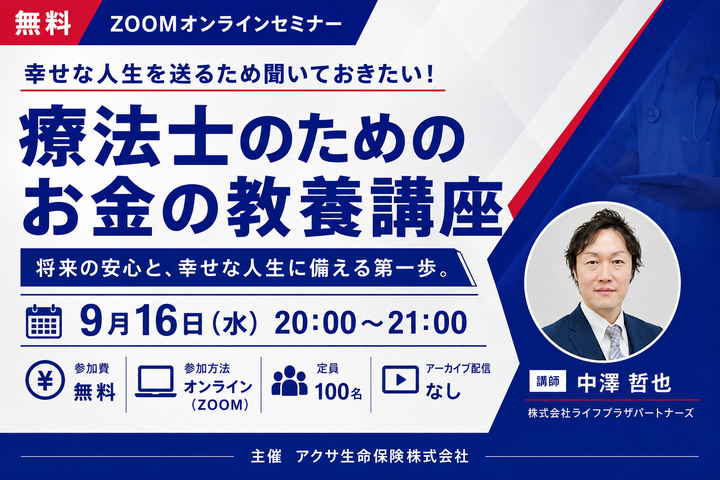 無料 ZOOMオンラインセミナー

幸せな人生を送るため聞いておきたい!

療法士のための
お金の教養講座

将来の安心と、幸せな人生に備える第一歩。

9月16日(水) 20:00〜21:00

参加費
無料

参加方法
オンライン
(ZOOM)

定員
100名

アーカイブ配信
なし

講師 中澤 哲也
株式会社ライフプラザパートナーズ

主催 アクサ生命保険株式会社